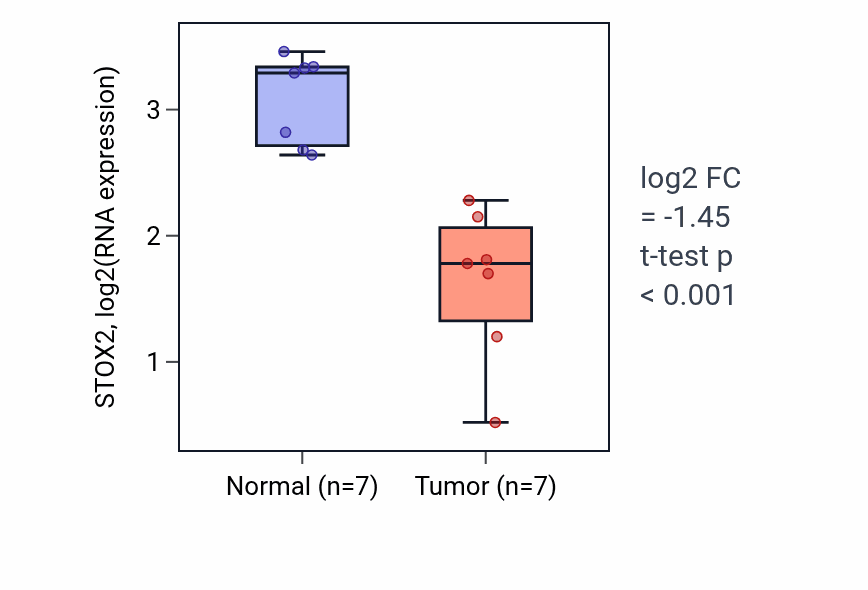 STOX2, log2(RNA expression)

3
2
1

Normal (n=7)
Tumor (n=7)

log2 FC
= -1.45
t-test p
< 0.001